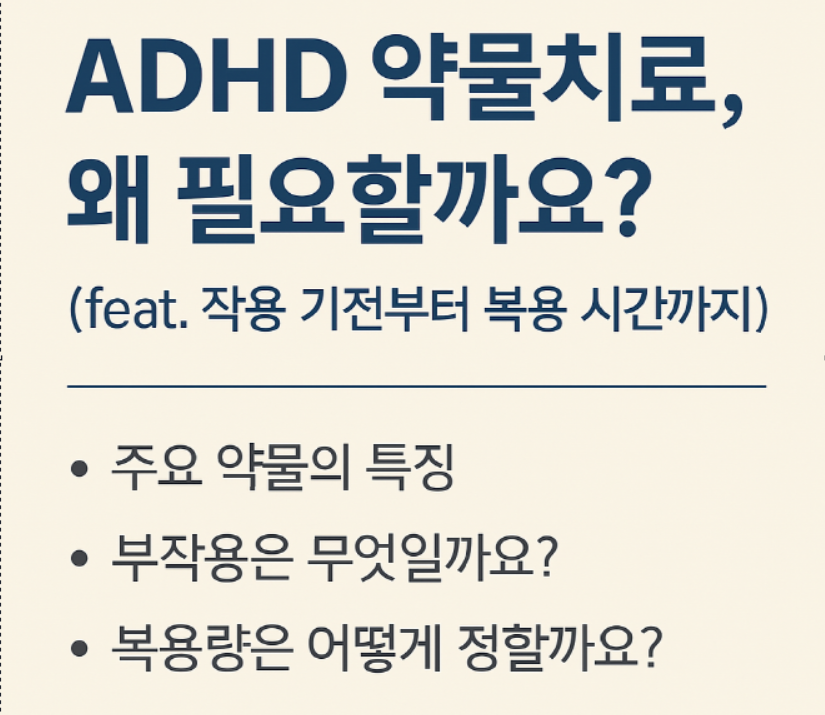 ADHD 약물치료, 왜 필요할까요?

(feat. 작용 기전부터 복용 시간까지)

• 주요 약물의 특징
• 부작용은 무엇일까요?
• 복용량은 어떻게 정할까요?